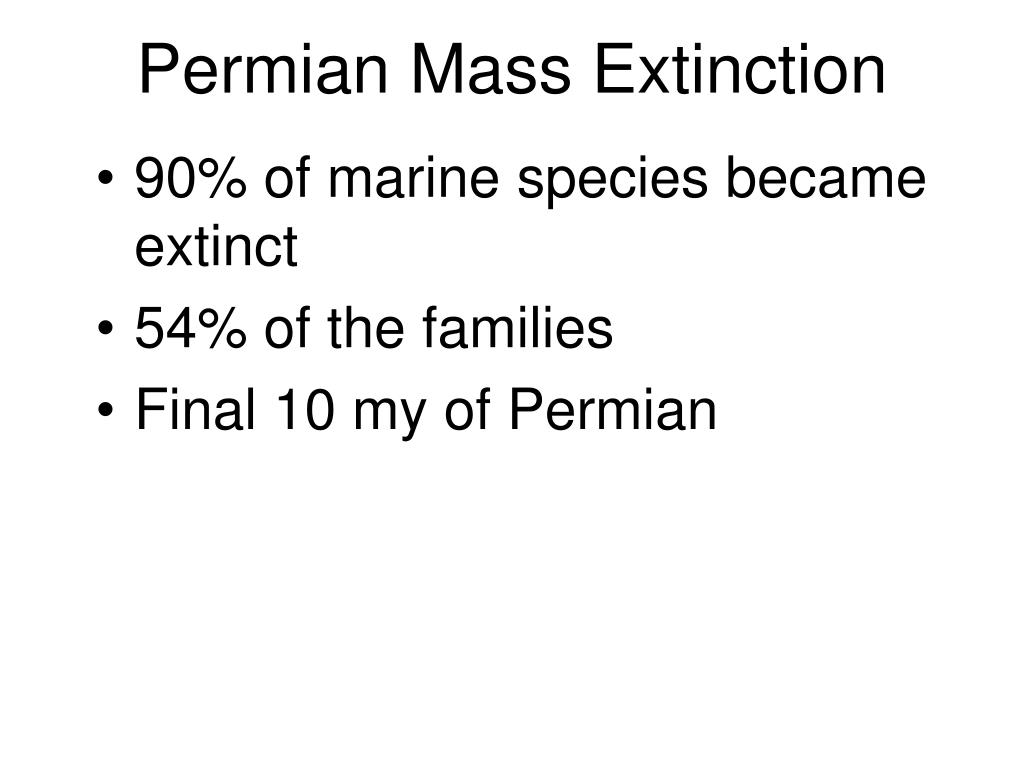 Permian Mass Extinction

• 90% of marine species became extinct
• 54% of the families
• Final 10 my of Permian